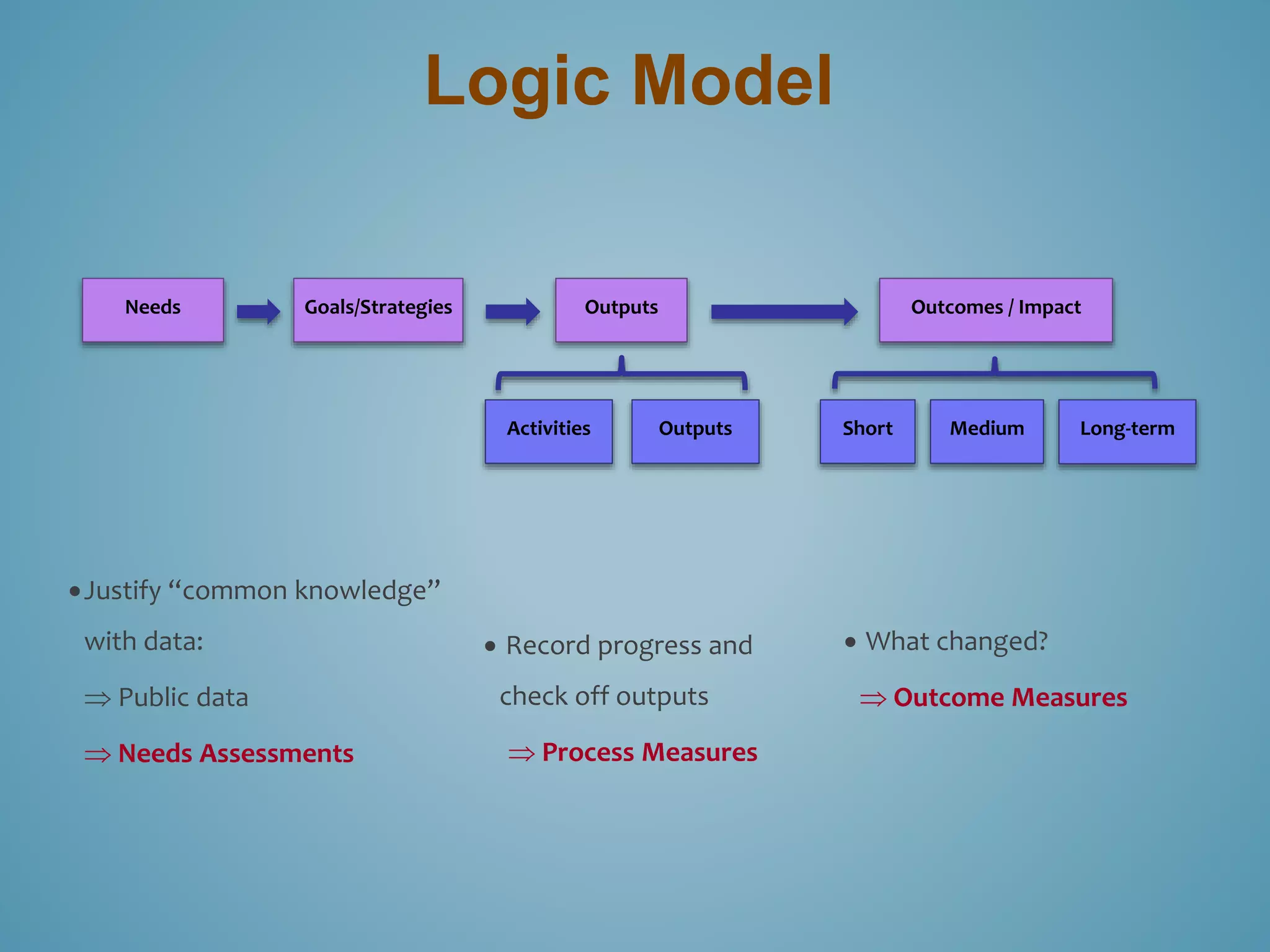 Logic Model

Needs

Goals/Strategies

Outputs

Outcomes / Impact

Activities

Outputs

Short

Medium

Long-term

• Justify “common knowledge” with data:

⇒ Public data

⇒ Needs Assessments

• Record progress and check off outputs

⇒ Process Measures

• What changed?

⇒ Outcome Measures